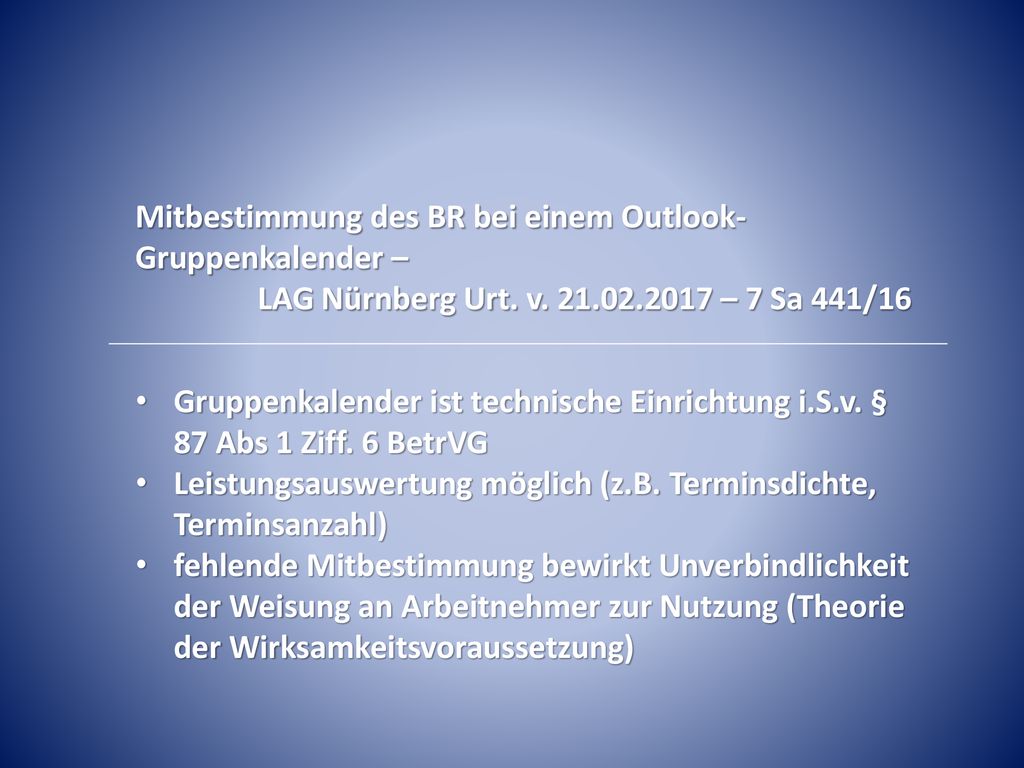 Mitbestimmung des BR bei einem Outlook-Gruppenkalender –
LAG Nürnberg Urt. v. 21.02.2017 – 7 Sa 441/16

• Gruppenkalender ist technische Einrichtung i.S.v. § 87 Abs 1 Ziff. 6 BetrVG
• Leistungsauswertung möglich (z.B. Terminsdichte, Terminsanzahl)
• fehlende Mitbestimmung bewirkt Unverbindlichkeit der Weisung an Arbeitnehmer zur Nutzung (Theorie der Wirksamkeitsvoraussetzung)